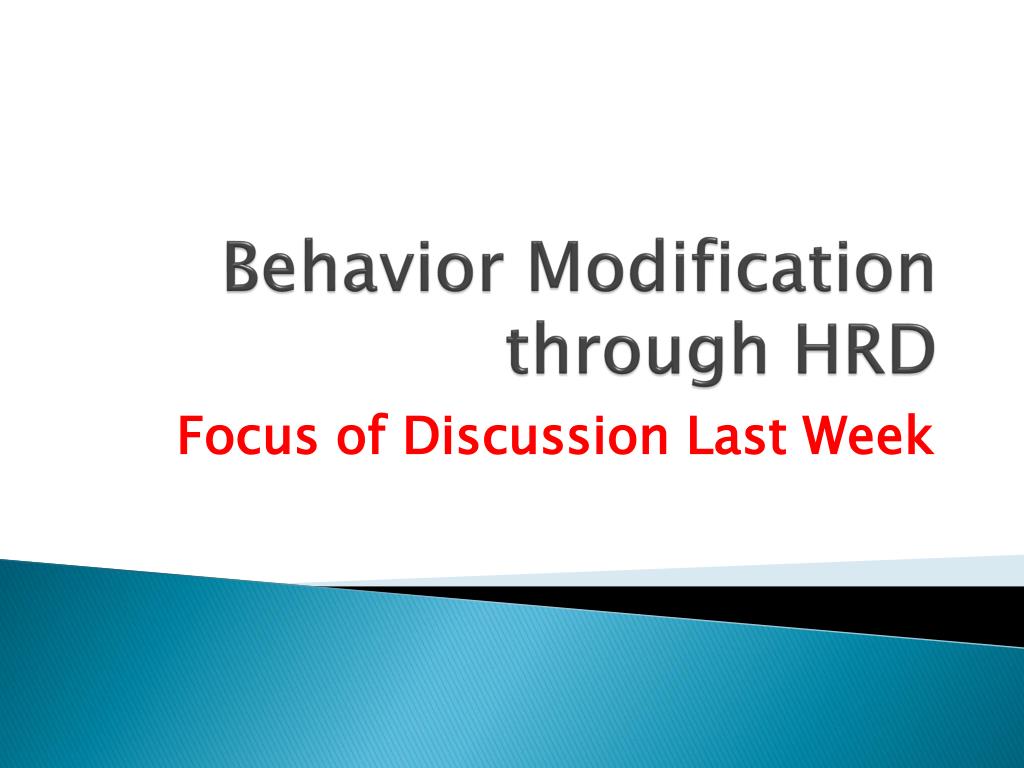 Behavior Modification through HRD

Focus of Discussion Last Week